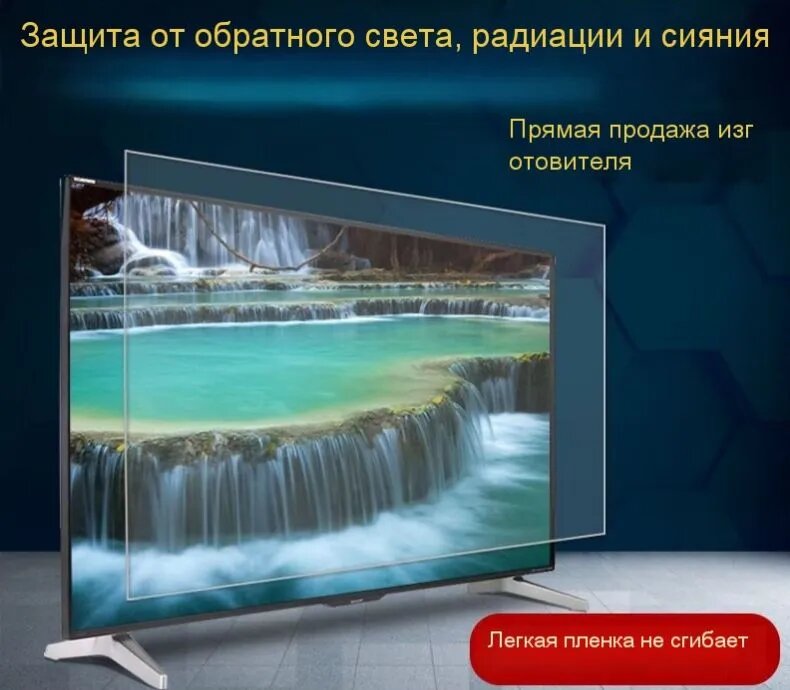 Защита от обратного света, радиации и сияния

Прямая продажа изг отовителя

Легкая пленка не сгибает